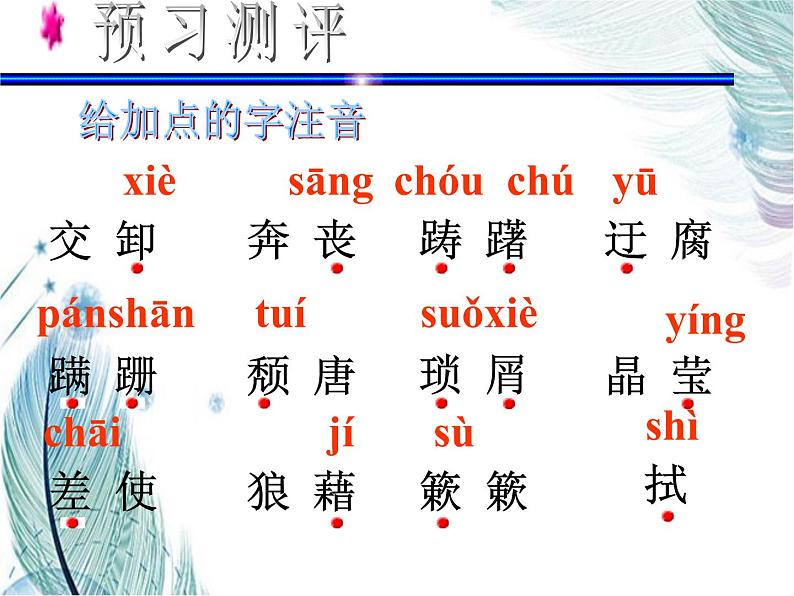 预习测评

给加点的字注音

xiè　　sāng　chóu　chú　yū

交卸　奔丧　踌躇　迂腐

pánshān　tuí　suǒxiè　yíng

蹒跚　颓唐　琐屑　晶莹

chāi　jí　sù　shì

差使　狼藉　簌簌　拭